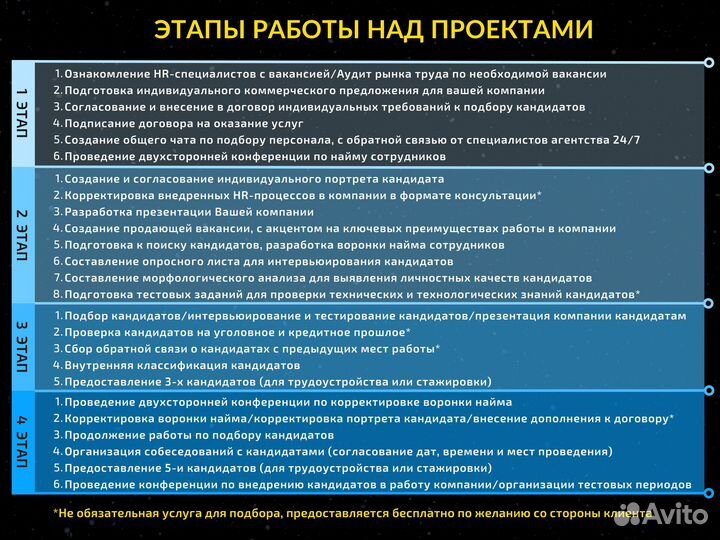 ЭТАПЫ РАБОТЫ НАД ПРОЕКТАМИ

1 ЭТАП

1. Ознакомление HR-специалистов с вакансией/Аудит рынка труда по необходимой вакансии
2. Подготовка индивидуального коммерческого предложения для вашей компании
3. Согласование и внесение в договор индивидуальных требований к подбору кандидатов
4. Подписание договора на оказание услуг
5. Создание общего чата по подбору персонала, с обратной связью от специалистов агентства 24/7
6. Проведение двухсторонней конференции по найму сотрудников

2 ЭТАП

1. Создание и согласование индивидуального портрета кандидата
2. Корректировка внедренных HR-процессов в компании в формате консультации*
3. Разработка презентации Вашей компании
4. Создание продающей вакансии, с акцентом на ключевых преимуществах работы в компании
5. Подготовка к поиску кандидатов, разработка воронки найма сотрудников
6. Составление опросного листа для интервьюирования кандидатов
7. Составление морфологического анализа для выявления личностных качеств кандидатов
8. Подготовка тестовых заданий для проверки технических и технологических знаний кандидатов*

3 ЭТАП

1. Подбор кандидатов/интервьюирование и тестирование кандидатов/презентация компании кандидатам
2. Проверка кандидатов на уголовное и кредитное прошлое*
3. Сбор обратной связи о кандидатах с предыдущих мест работы*
4. Внутренняя классификация кандидатов
5. Предоставление 3-х кандидатов (для трудоустройства или стажировки)

4 ЭТАП

1. Проведение двухсторонней конференции по корректировке воронки найма
2. Корректировка воронки найма/корректировка портрета кандидата/внесение дополнения к договору*
3. Продолжение работы по подбору кандидатов
4. Организация собеседований с кандидатами (согласование дат, времени и мест проведения)
5. Предоставление 5-и кандидатов (для трудоустройства или стажировки)
6. Проведение конференции по внедрению кандидатов в работу компании/организации тестовых периодов

*Не обязательная услуга для подбора, предоставляется бесплатно по желанию со стороны клиента

Avito